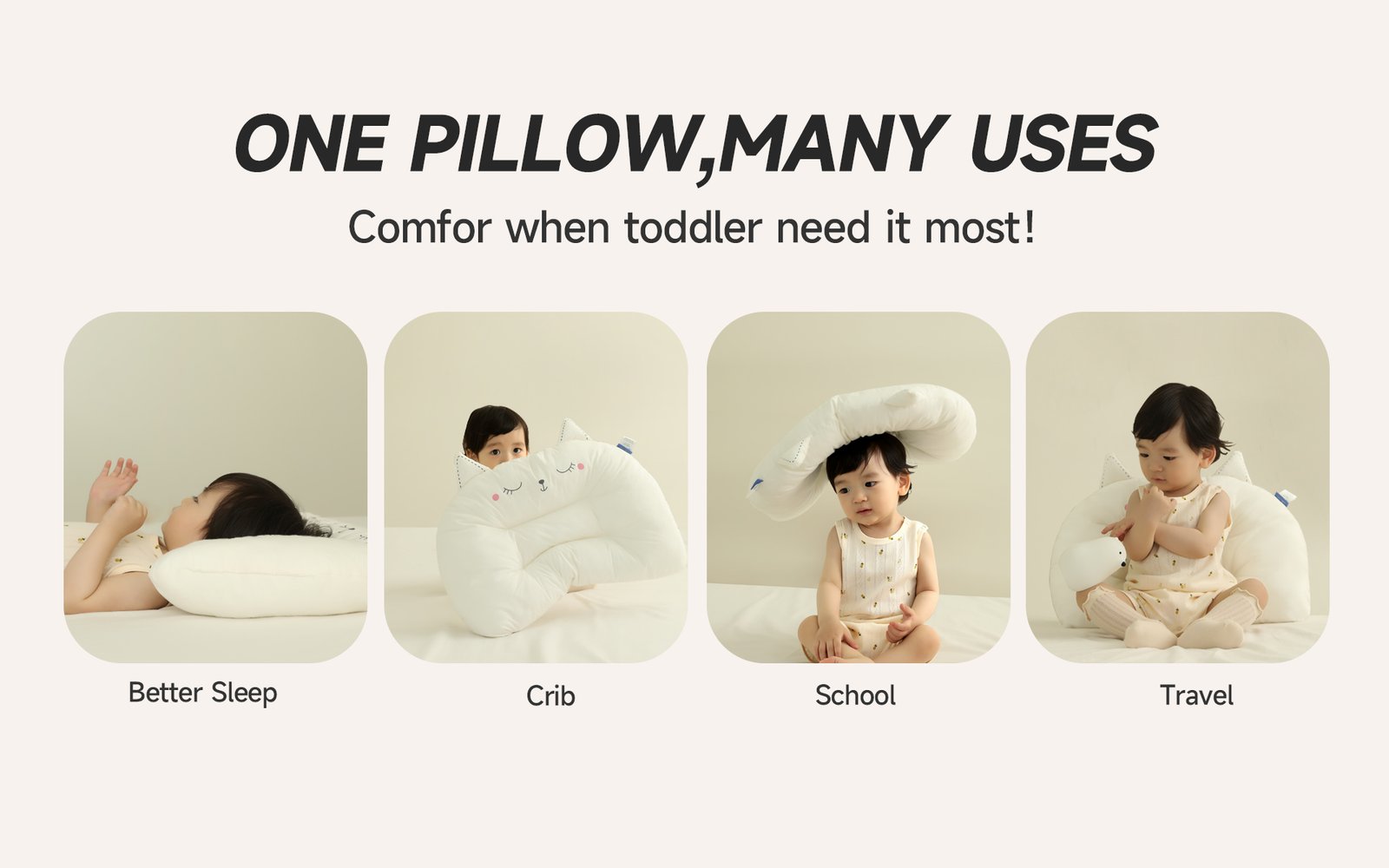 ONE PILLOW,MANY USES
Comfor when toddler need it most!

Better Sleep

Crib

School

Travel